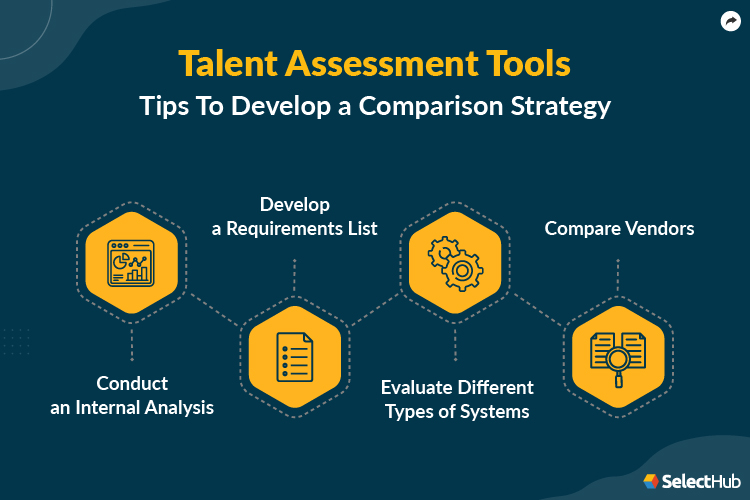 Talent Assessment Tools
Tips To Develop a Comparison Strategy

Conduct an Internal Analysis

Develop a Requirements List

Evaluate Different Types of Systems

Compare Vendors

SelectHub